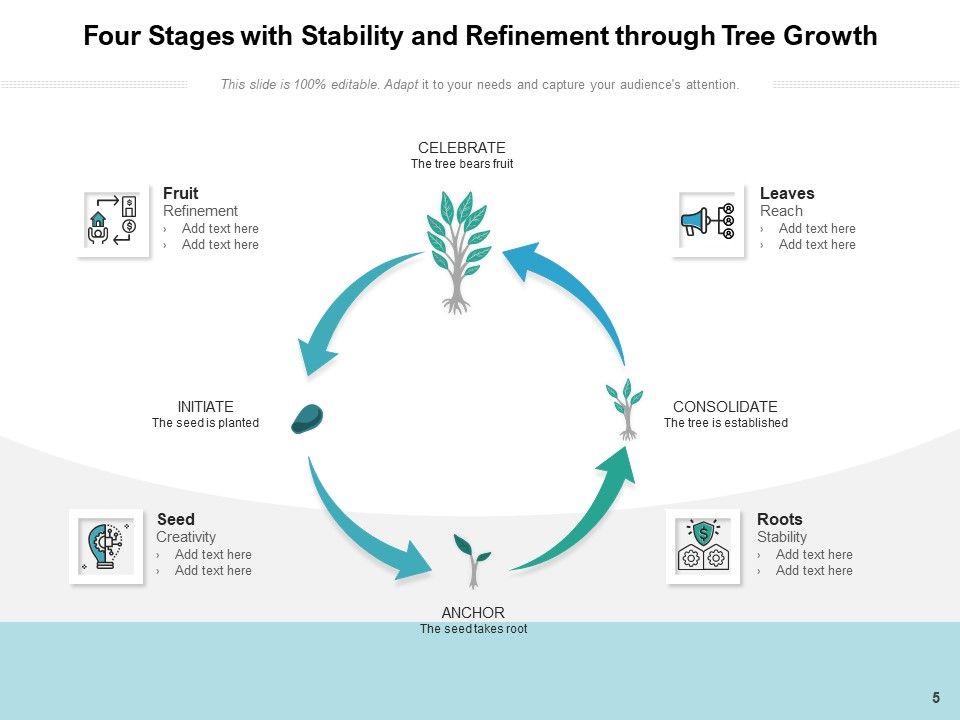 Four Stages with Stability and Refinement through Tree Growth

This slide is 100% editable. Adapt it to your needs and capture your audience's attention.

CELEBRATE
The tree bears fruit

Fruit
Refinement
› Add text here
› Add text here

Leaves
Reach
› Add text here
› Add text here

INITIATE
The seed is planted

CONSOLIDATE
The tree is established

Seed
Creativity
› Add text here
› Add text here

Roots
Stability
› Add text here
› Add text here

ANCHOR
The seed takes root

5